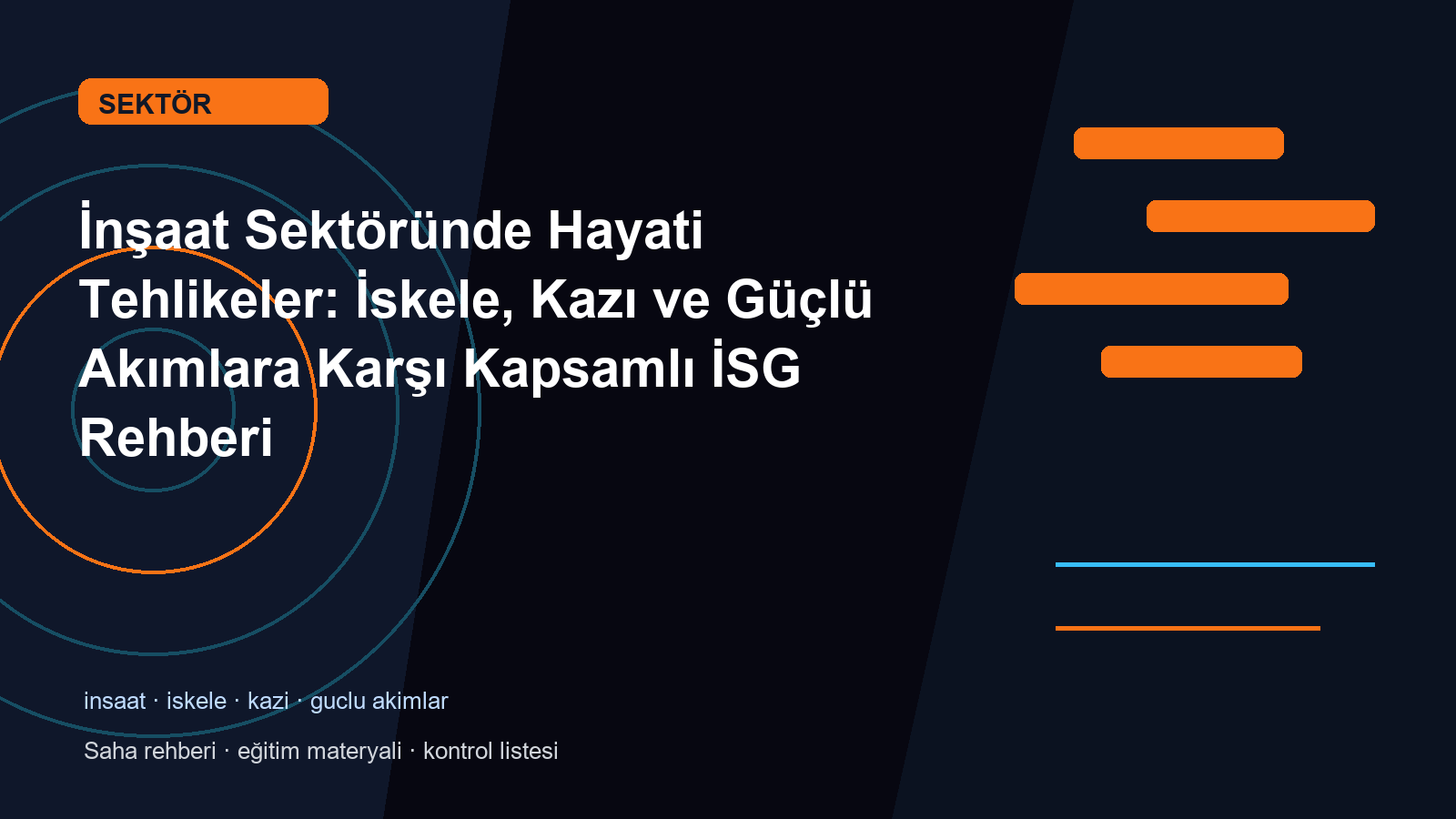 SEKTÖR

İnşaat Sektöründe Hayati Tehlikeler: İskele, Kazı ve Güçlü Akımlara Karşı Kapsamlı İSG Rehberi

insaat · iskele · kazi · guclu akimlar

Saha rehberi · eğitim materyali · kontrol listesi